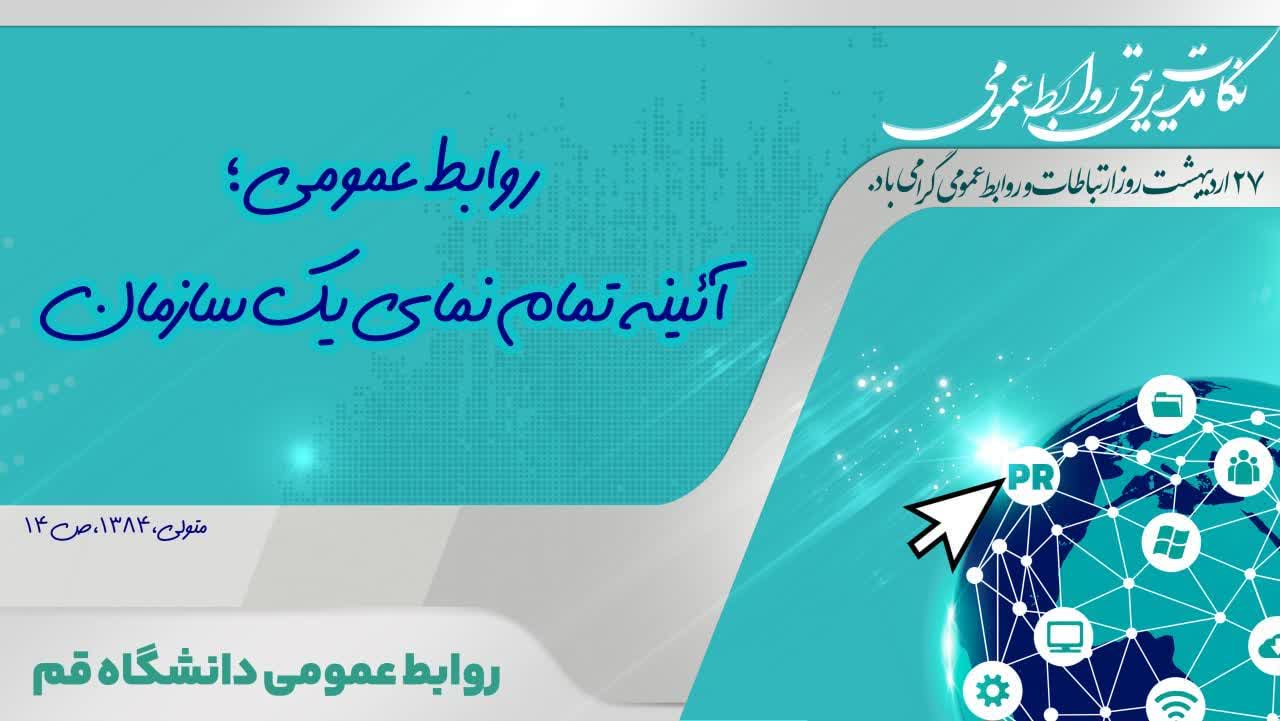 نکات مدیریتی روابط عمومی

۲۷ اردیبهشت روز ارتباطات و روابط عمومی گرامی باد.

روابط عمومی؛
آئینه تمام نمای یک سازمان

متولی، ۱۳۸۴، ص ۱۴

PR

روابط عمومی دانشگاه قم